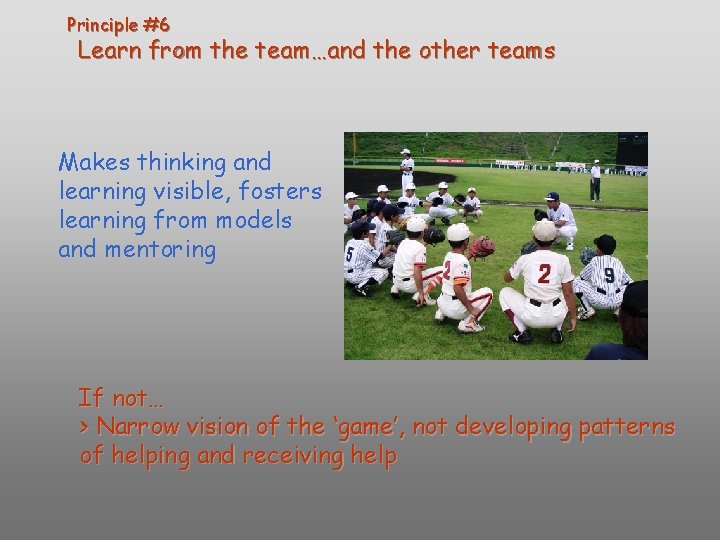 Principle #6
Learn from the team…and the other teams

Makes thinking and learning visible, fosters learning from models and mentoring

If not…
> Narrow vision of the 'game', not developing patterns of helping and receiving help